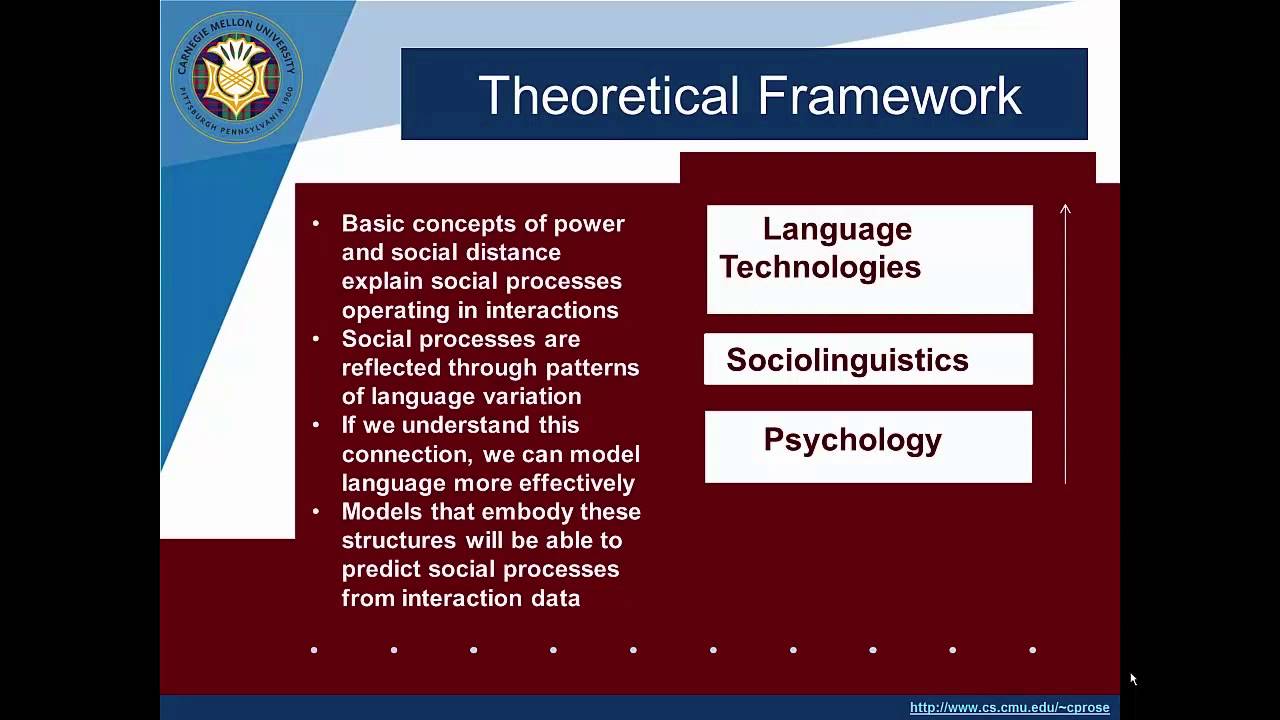 CARNEGIE MELLON UNIVERSITY
PITTSBURGH PENNSYLVANIA 1900

Theoretical Framework

• Basic concepts of power and social distance explain social processes operating in interactions
• Social processes are reflected through patterns of language variation
• If we understand this connection, we can model language more effectively
• Models that embody these structures will be able to predict social processes from interaction data

Language Technologies

Sociolinguistics

Psychology

http://www.cs.cmu.edu/~cprose